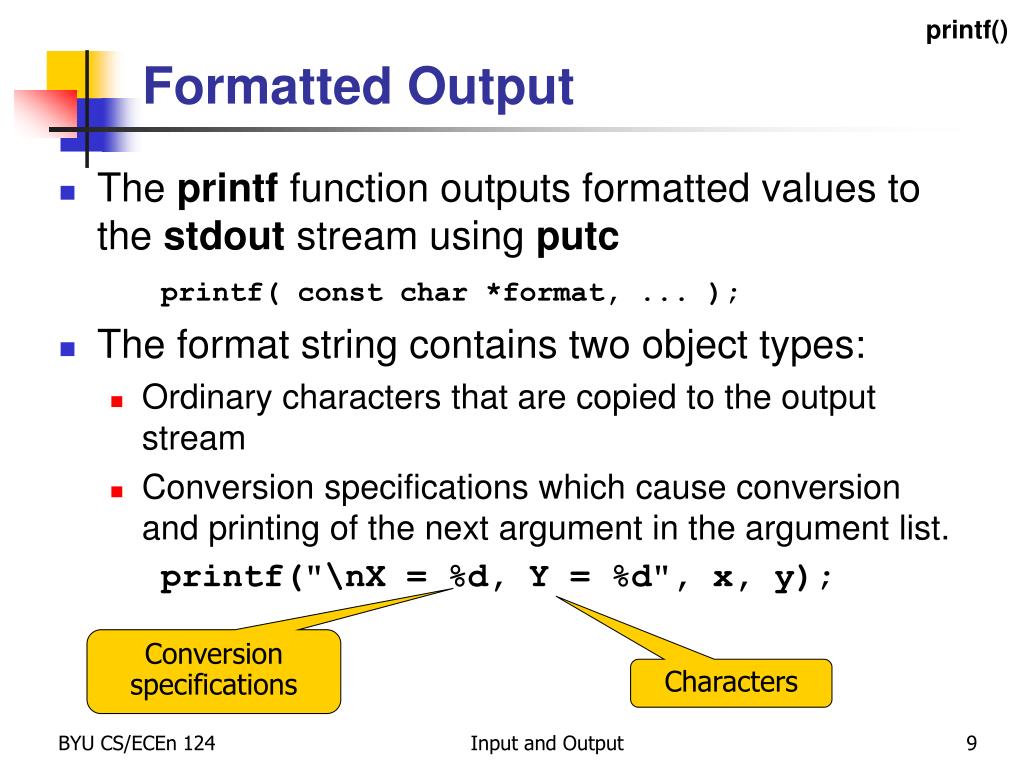 printf()

Formatted Output

The printf function outputs formatted values to the stdout stream using putc

printf( const char *format, ... );

The format string contains two object types:

Ordinary characters that are copied to the output stream

Conversion specifications which cause conversion and printing of the next argument in the argument list.

printf("\nX = %d, Y = %d", x, y);

Conversion specifications

Characters

BYU CS/ECEn 124

Input and Output

9